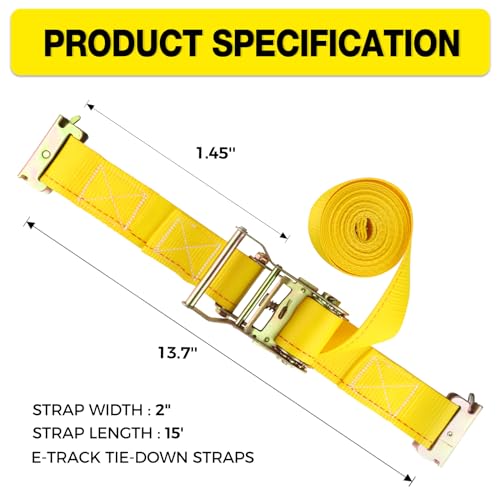 PRODUCT SPECIFICATION

1.45''

13.7''

STRAP WIDTH : 2"
STRAP LENGTH : 15'
E-TRACK TIE-DOWN STRAPS